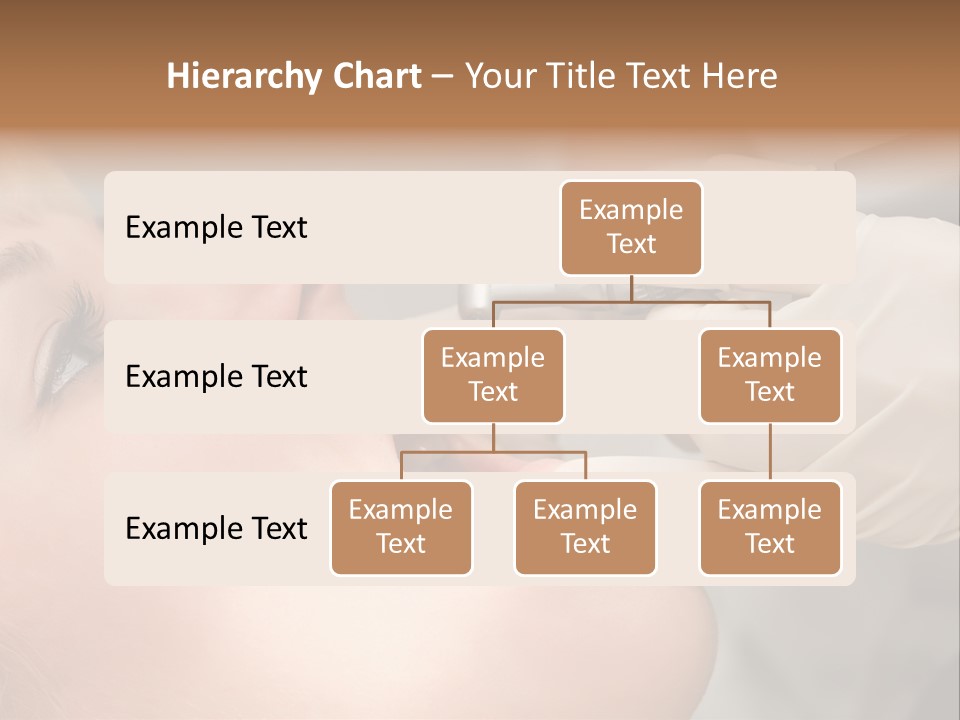 Hierarchy Chart – Your Title Text Here

Example Text

Example Text

Example Text

Example Text

Example Text

Example Text

Example Text

Example Text

Example Text